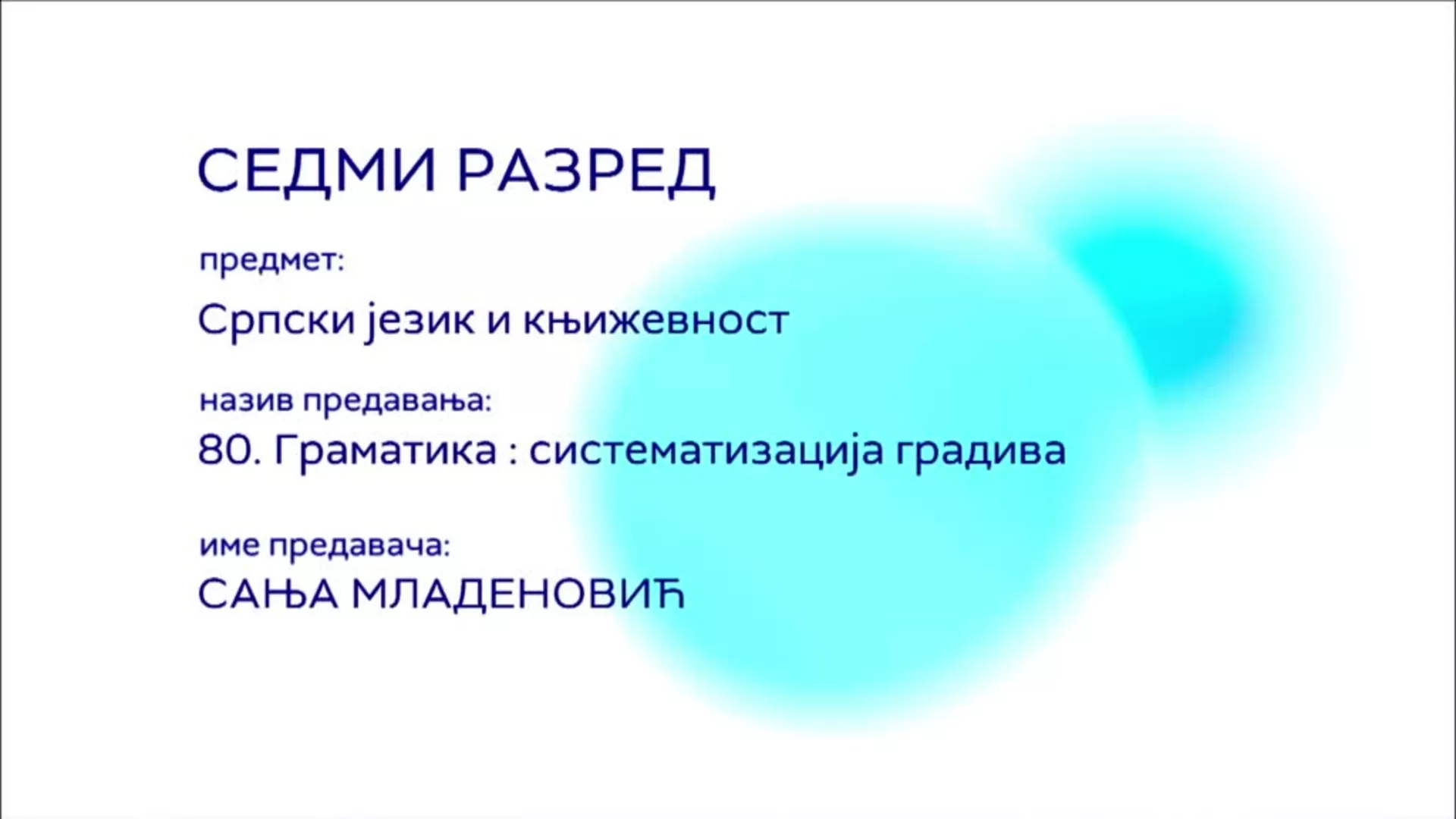 СЕДМИ РАЗРЕД

предмет:

Српски језик и књижевност

назив предавања:

80. Граматика : систематизација градива

име предавача:

САЊА МЛАДЕНОВИЋ